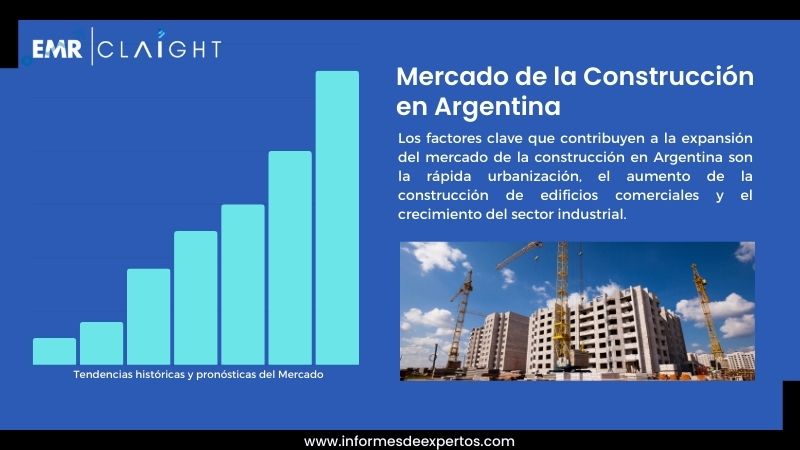 EMR | CLAIGHT

Mercado de la Construcción en Argentina

Los factores clave que contribuyen a la expansión del mercado de la construcción en Argentina son la rápida urbanización, el aumento de la construcción de edificios comerciales y el crecimiento del sector industrial.

Tendencias históricas y pronósticas del Mercado

www.informesdeexpertos.com